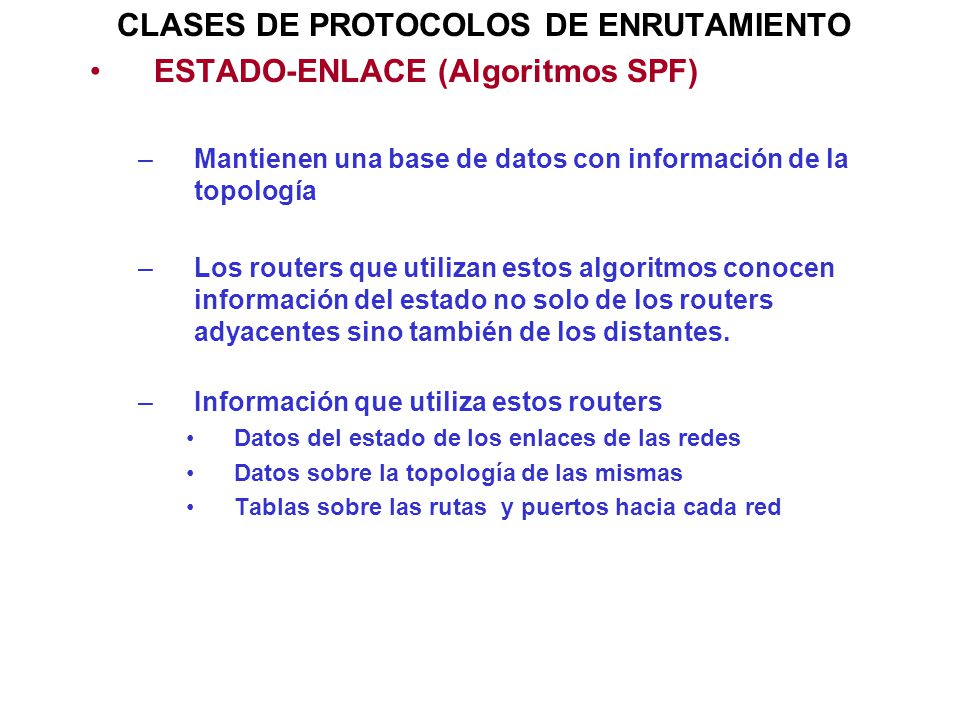 CLASES DE PROTOCOLOS DE ENRUTAMIENTO

• ESTADO-ENLACE (Algoritmos SPF)

– Mantienen una base de datos con información de la topología

– Los routers que utilizan estos algoritmos conocen información del estado no solo de los routers adyacentes sino también de los distantes.

– Información que utiliza estos routers
• Datos del estado de los enlaces de las redes
• Datos sobre la topología de las mismas
• Tablas sobre las rutas y puertos hacia cada red